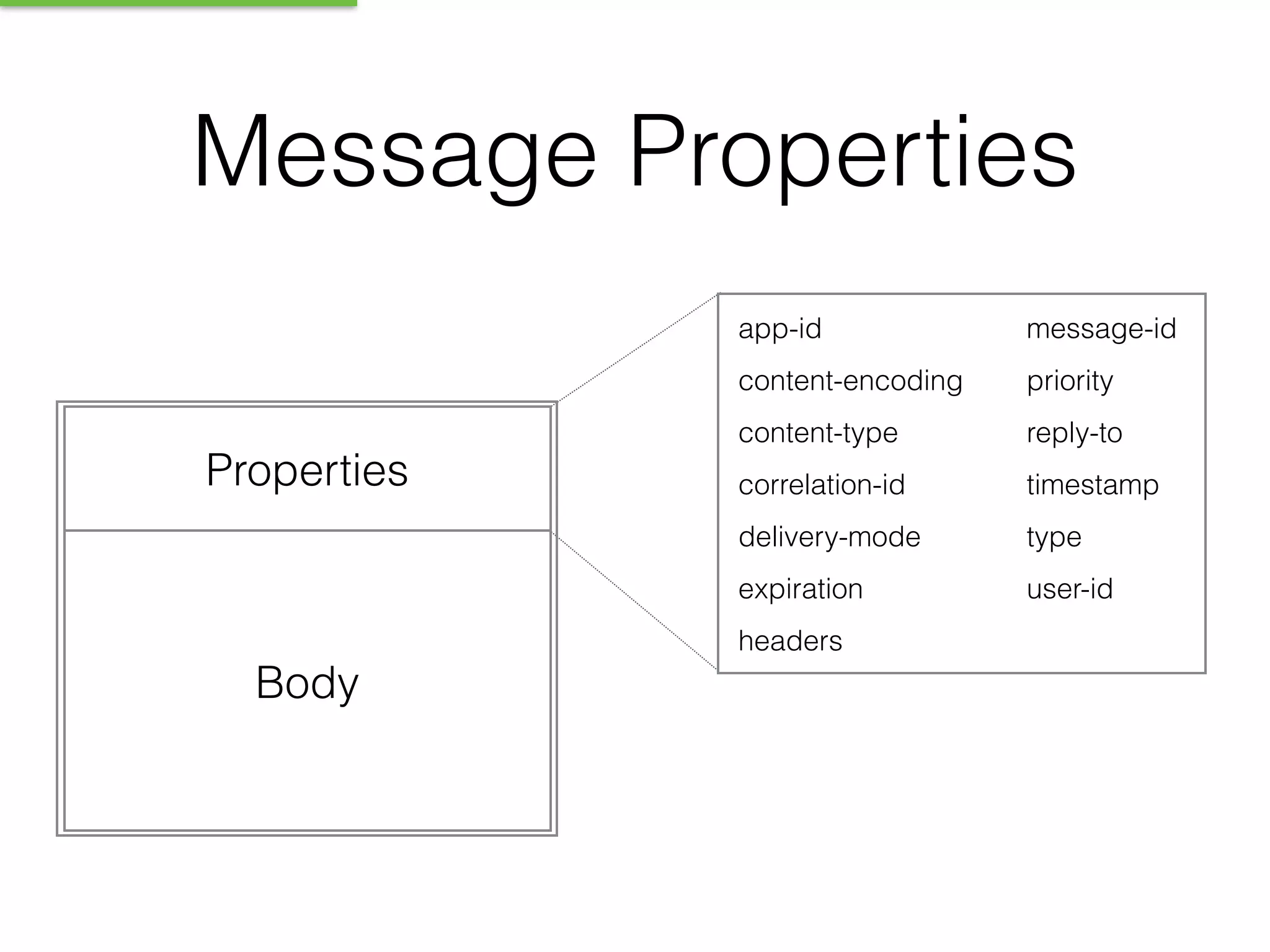 Message Properties

Properties

Body

app-id
content-encoding
content-type
correlation-id
delivery-mode
expiration
headers

message-id
priority
reply-to
timestamp
type
user-id